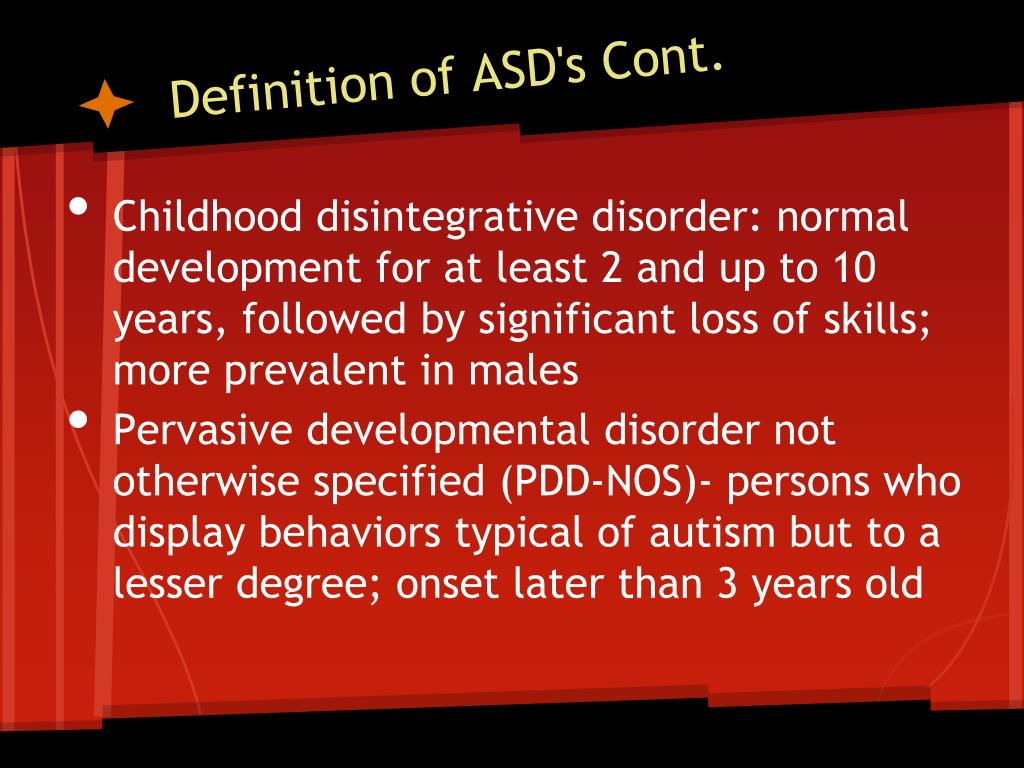 Definition of ASD's Cont.

• Childhood disintegrative disorder: normal development for at least 2 and up to 10 years, followed by significant loss of skills; more prevalent in males

• Pervasive developmental disorder not otherwise specified (PDD-NOS)- persons who display behaviors typical of autism but to a lesser degree; onset later than 3 years old